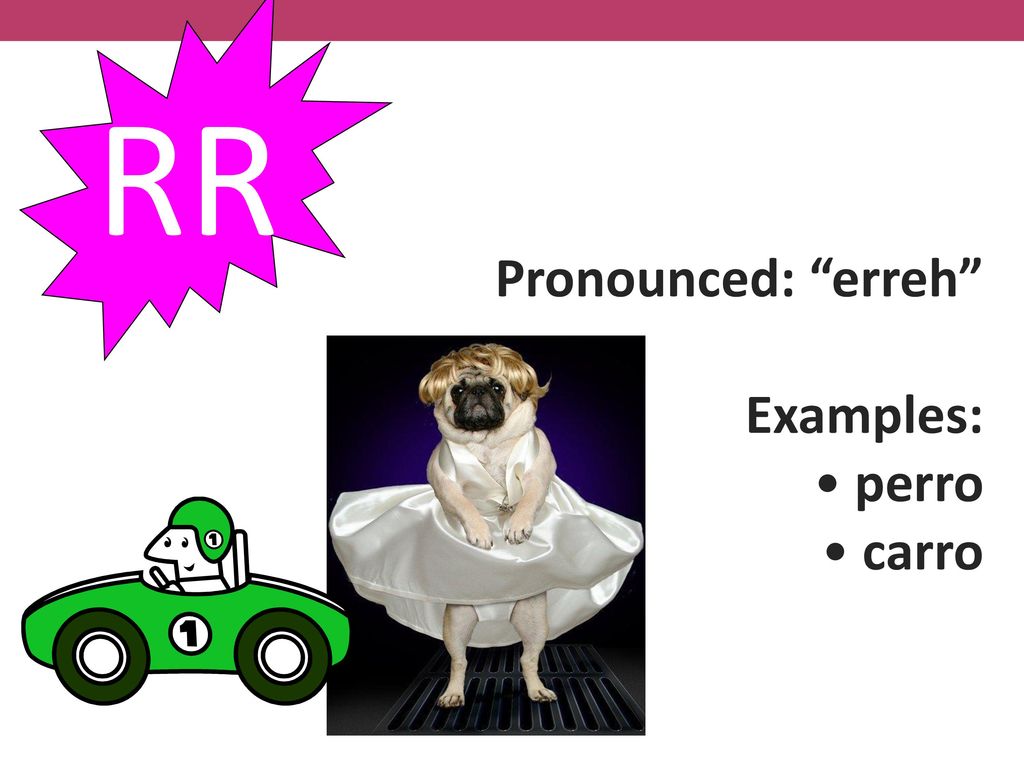 RR

Pronounced: “erreh”

Examples:
• perro
• carro

1

1